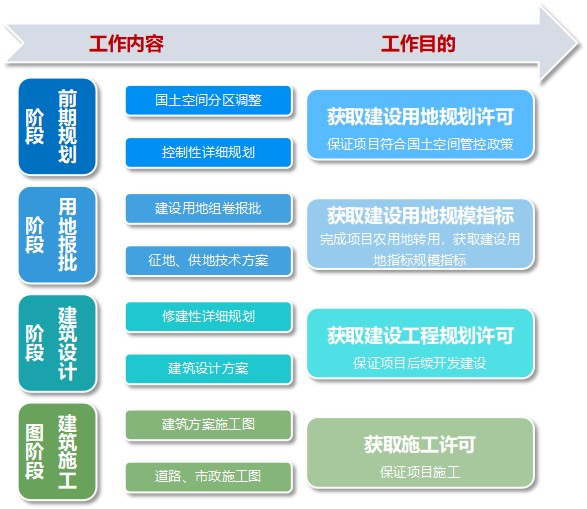 工作内容

工作目的

前期规划阶段

国土空间分区调整

控制性详细规划

获取建设用地规划许可

保证项目符合国土空间管控政策

用地报批阶段

建设用地组卷报批

征地、供地技术方案

获取建设用地规模指标

完成项目农用地转用，获取建设用地指标规模指标

建筑设计阶段

修建性详细规划

建筑设计方案

获取建设工程规划许可

保证项目后续开发建设

建筑施工图阶段

建筑方案施工图

道路、市政施工图

获取施工许可

保证项目施工